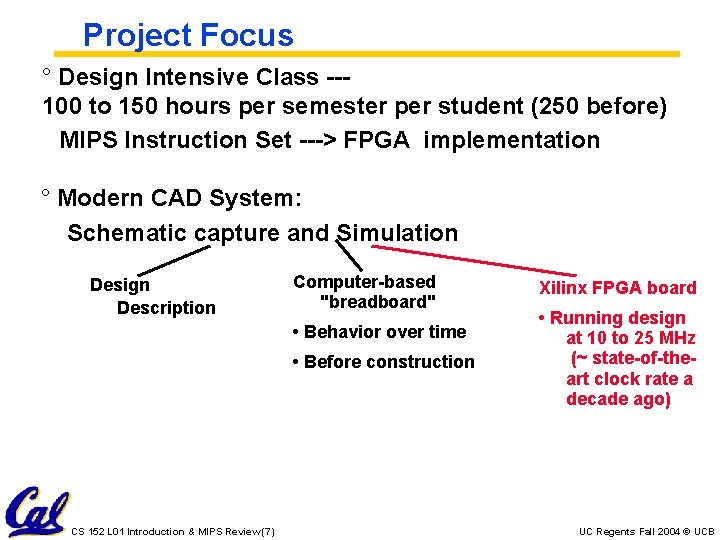 Project Focus

° Design Intensive Class ---
100 to 150 hours per semester per student (250 before)
MIPS Instruction Set ---> FPGA implementation

° Modern CAD System:
Schematic capture and Simulation

Design Description

Computer-based "breadboard"

• Behavior over time

• Before construction

Xilinx FPGA board

• Running design at 10 to 25 MHz (~ state-of-the-art clock rate a decade ago)

Cal

CS 152 L01 Introduction & MIPS Review(7)

UC Regents Fall 2004 © UCB